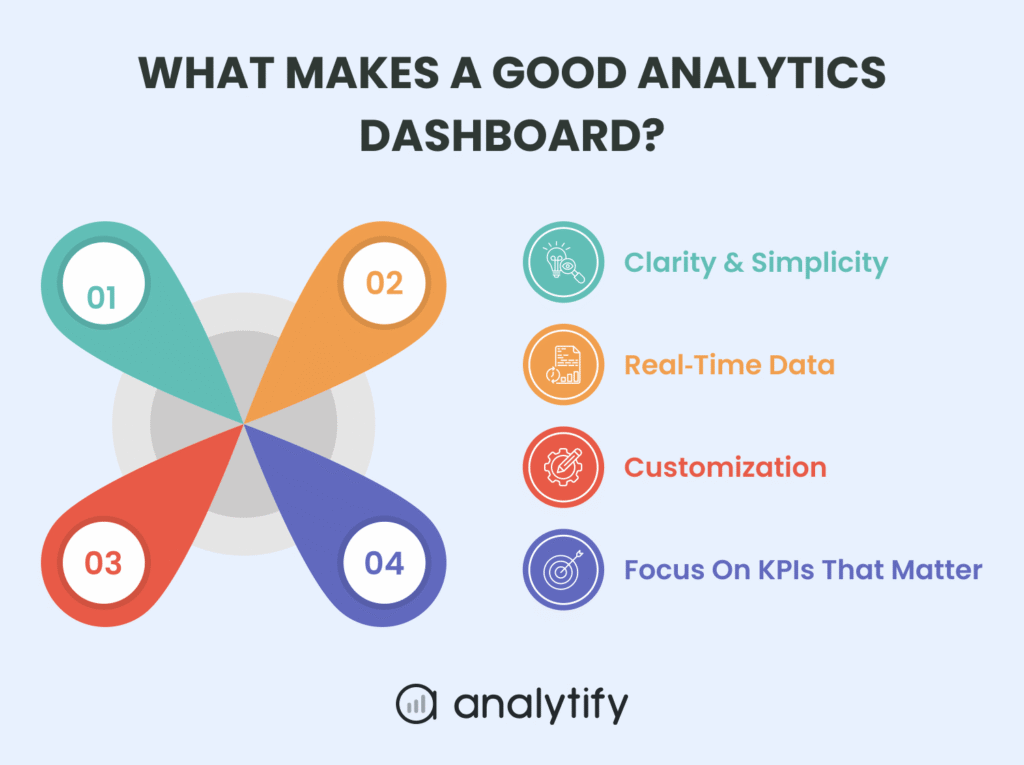 WHAT MAKES A GOOD ANALYTICS DASHBOARD?

01

02

03

04

Clarity & Simplicity

Real-Time Data

Customization

Focus On KPIs That Matter

analytify